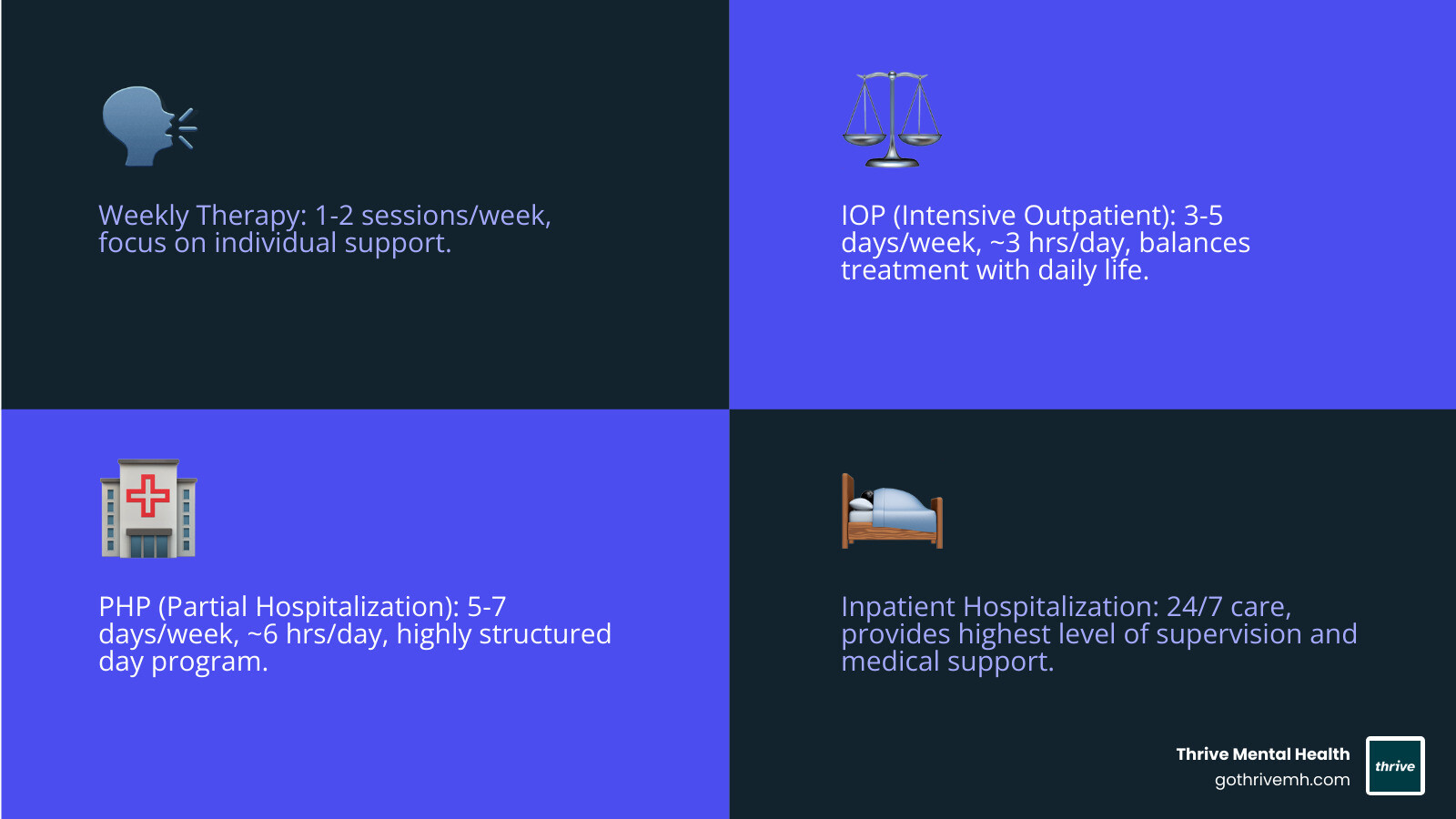 Weekly Therapy: 1-2 sessions/week, focus on individual support.

IOP (Intensive Outpatient): 3-5 days/week, ~3 hrs/day, balances treatment with daily life.

PHP (Partial Hospitalization): 5-7 days/week, ~6 hrs/day, highly structured day program.

Inpatient Hospitalization: 24/7 care, provides highest level of supervision and medical support.

Thrive Mental Health
gothrivemh.com
thrive